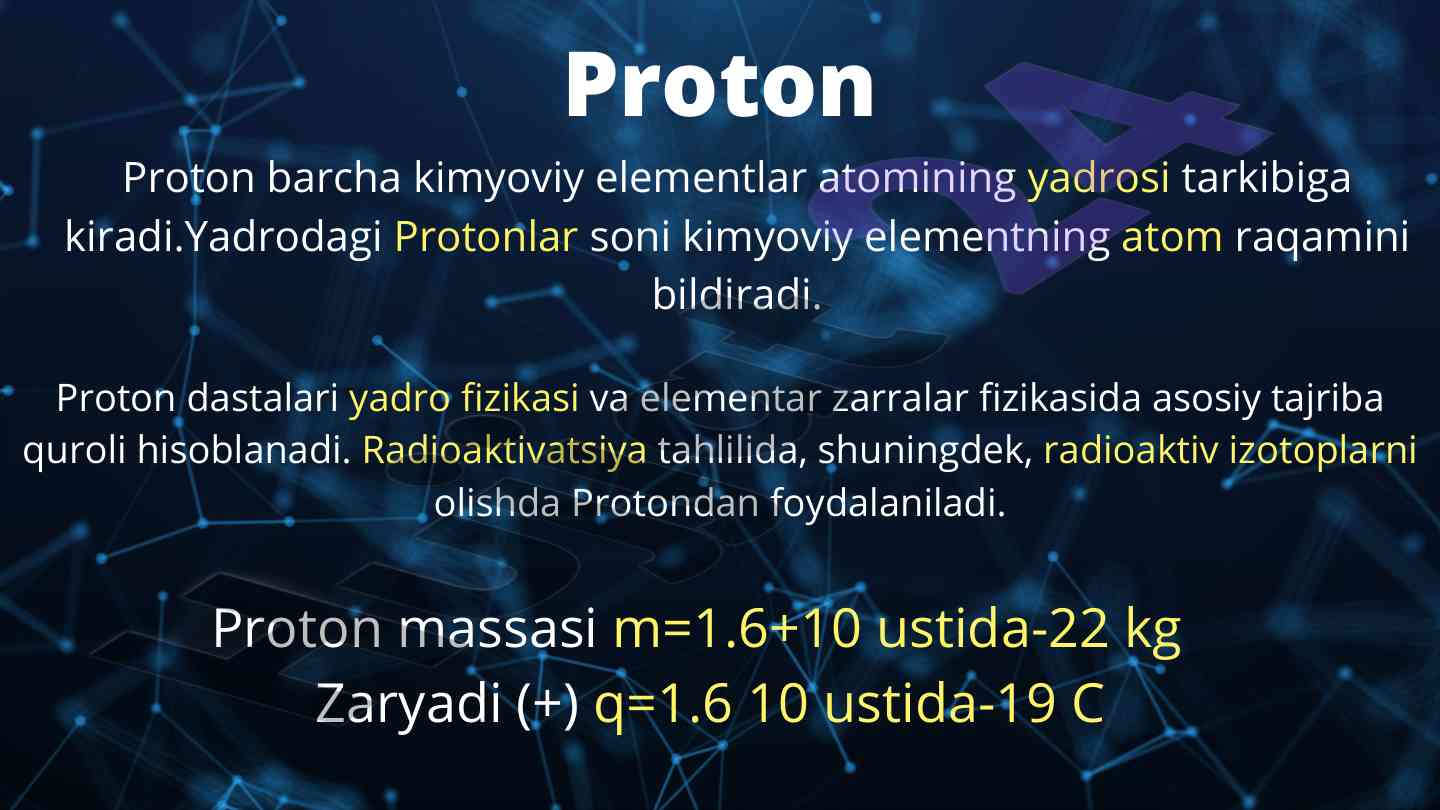 Proton

Proton barcha kimyoviy elementlar atomining yadrosi tarkibiga kiradi.Yadrodagi Protonlar soni kimyoviy elementning atom raqamini bildiradi.

Proton dastalari yadro fizikasi va elementar zarralar fizikasida asosiy tajriba quroli hisoblanadi. Radioaktivatsiya tahlilida, shuningdek, radioaktiv izotoplarni olishda Protondan foydalaniladi.

Proton massasi m=1.6+10 ustida-22 kg
Zaryadi (+) q=1.6 10 ustida-19 C